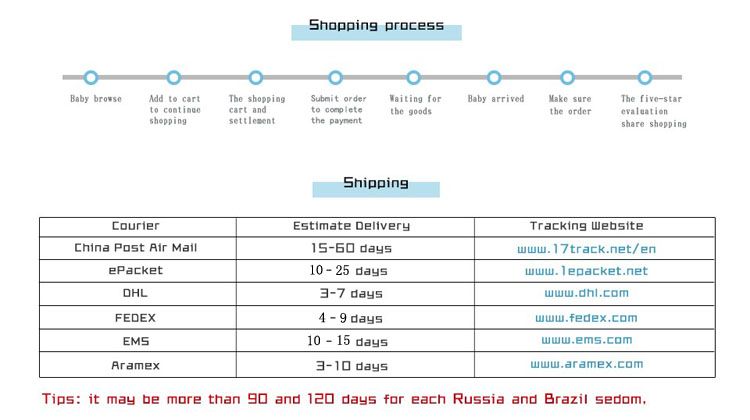 Shopping process

Baby browse

Add to cart to continue shopping

The shopping cart and settlement

Submit order to complete the payment

Waiting for the goods

Baby arrived

Make sure the order

The five-star evaluation share shopping

Shipping

| Courier | Estimate Delivery | Tracking Website |
|---|---|---|
| China Post Air Mail | 15-60 days | www.17track.net/en |
| ePacket | 10 - 25 days | www.1epacket.net |
| DHL | 3-7 days | www.dhl.com |
| FEDEX | 4 - 9 days | www.fedex.com |
| EMS | 10 - 15 days | www.ems.com |
| Aramex | 3-10 days | www.aramex.com |

Tips: it may be more than 90 and 120 days for each Russia and Brazil sedom.